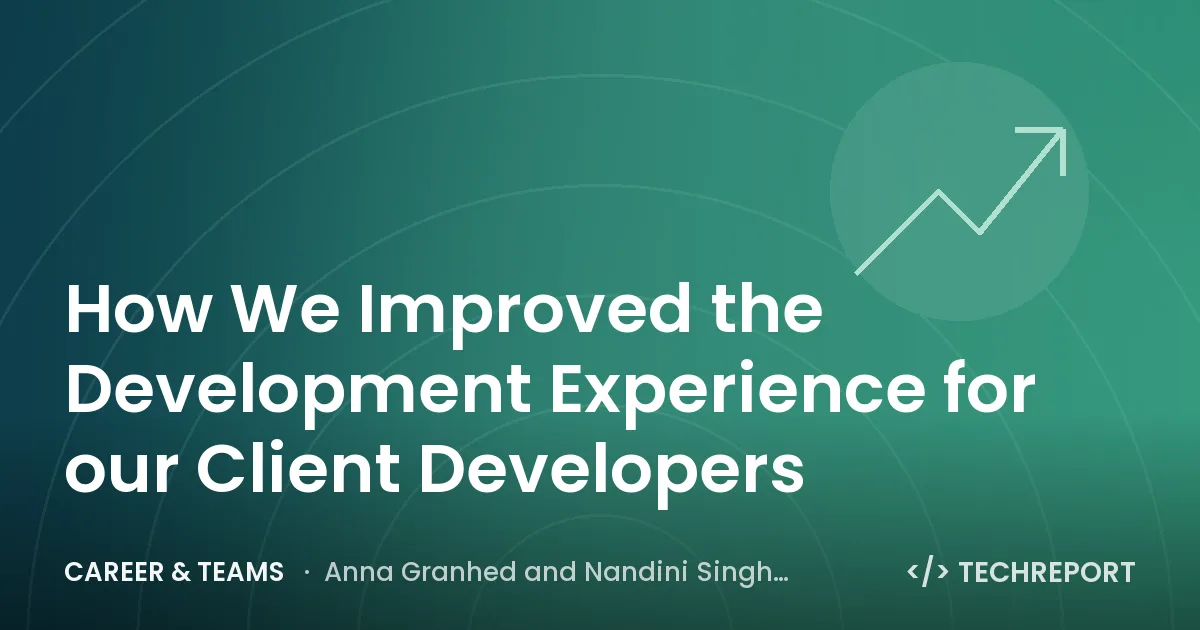 How We Improved the Development Experience for our Client Developers

CAREER & TEAMS · Anna Granhed and Nandini Singh…

</> TECHREPORT